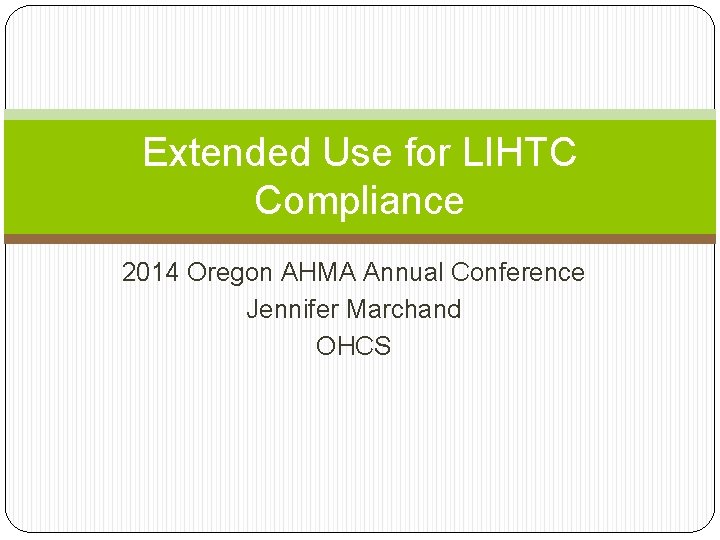 Extended Use for LIHTC Compliance

2014 Oregon AHMA Annual Conference
Jennifer Marchand
OHCS